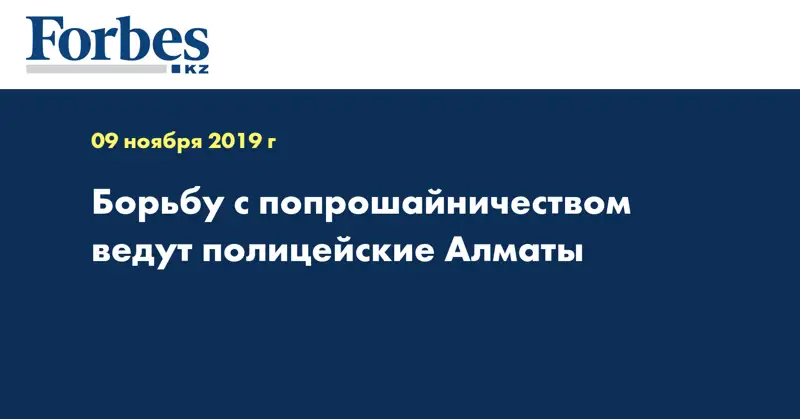 Forbes
KZ

09 ноября 2019 г

Борьбу с попрошайничеством ведут полицейские Алматы